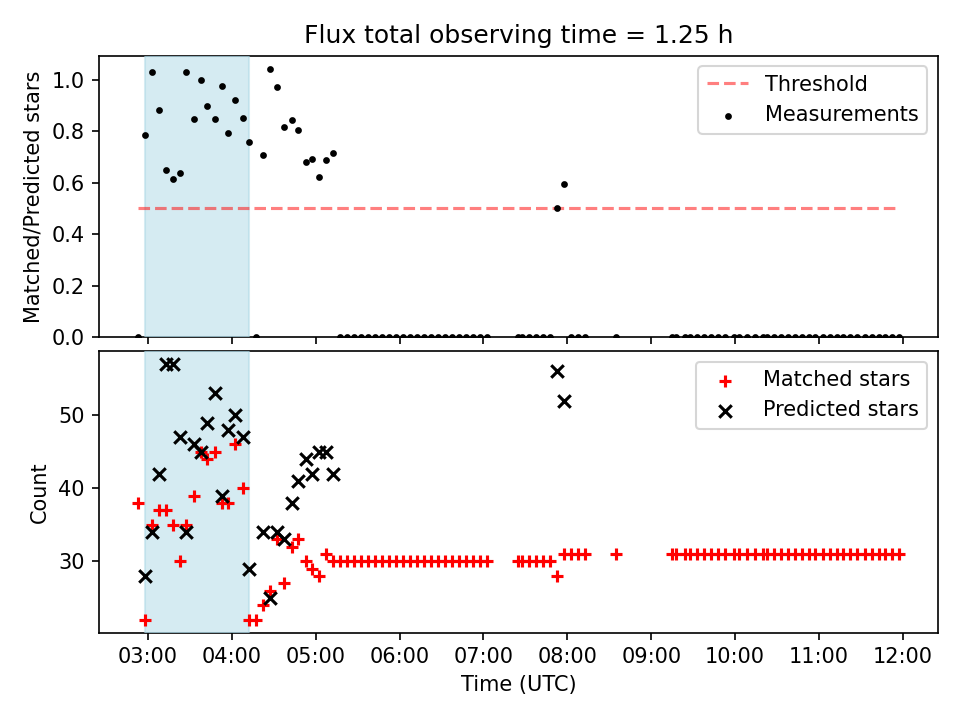 Flux total observing time = 1.25 h

Matched/Predicted stars

1.0
0.8
0.6
0.4
0.2
0.0

Threshold
Measurements

Count

50
40
30

Matched stars
Predicted stars

03:00 04:00 05:00 06:00 07:00 08:00 09:00 10:00 11:00 12:00

Time (UTC)